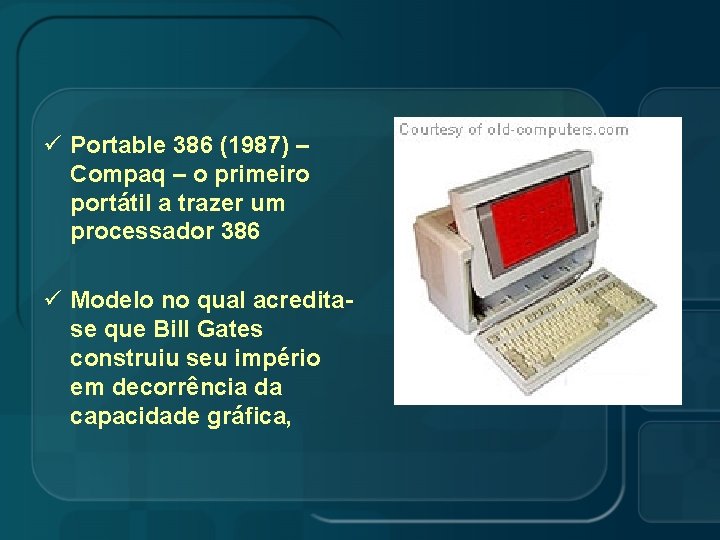 ✓ Portable 386 (1987) – Compaq – o primeiro portátil a trazer um processador 386

✓ Modelo no qual acredita-se que Bill Gates construiu seu império em decorrência da capacidade gráfica,

Courtesy of old-computers.com